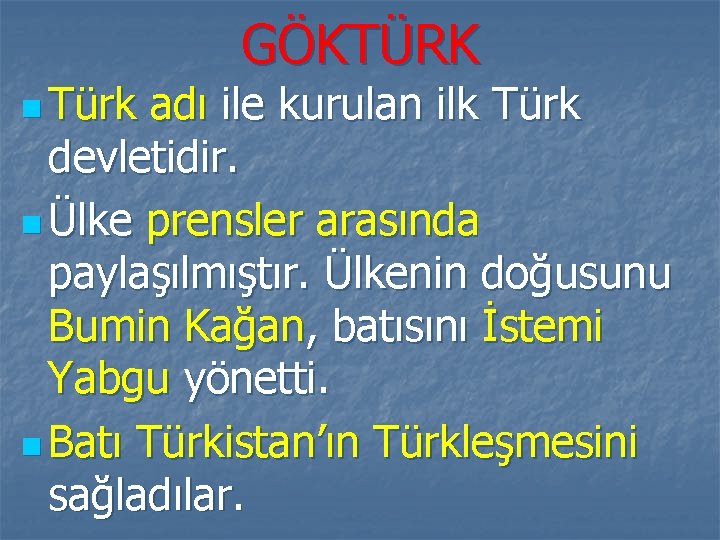 GÖKTÜRK

Türk adı ile kurulan ilk Türk devletidir.

Ülke prensler arasında paylaşılmıştır. Ülkenin doğusunu Bumin Kağan, batısını İstemi Yabgu yönetti.

Batı Türkistan'ın Türkleşmesini sağladılar.